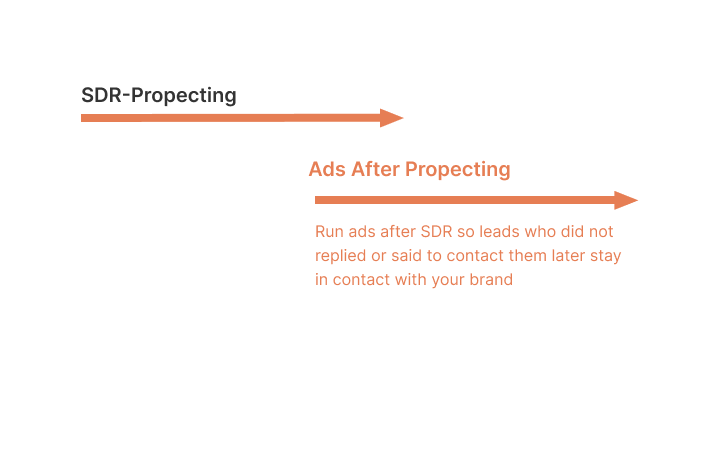 SDR-Propecting

Ads After Propecting

Run ads after SDR so leads who did not replied or said to contact them later stay in contact with your brand